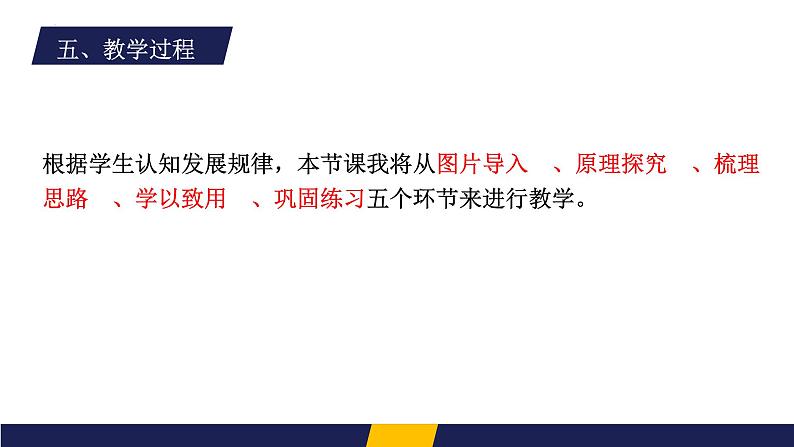 五、教学过程

根据学生认知发展规律，本节课我将从图片导入 、原理探究 、梳理思路 、学以致用 、巩固练习五个环节来进行教学。